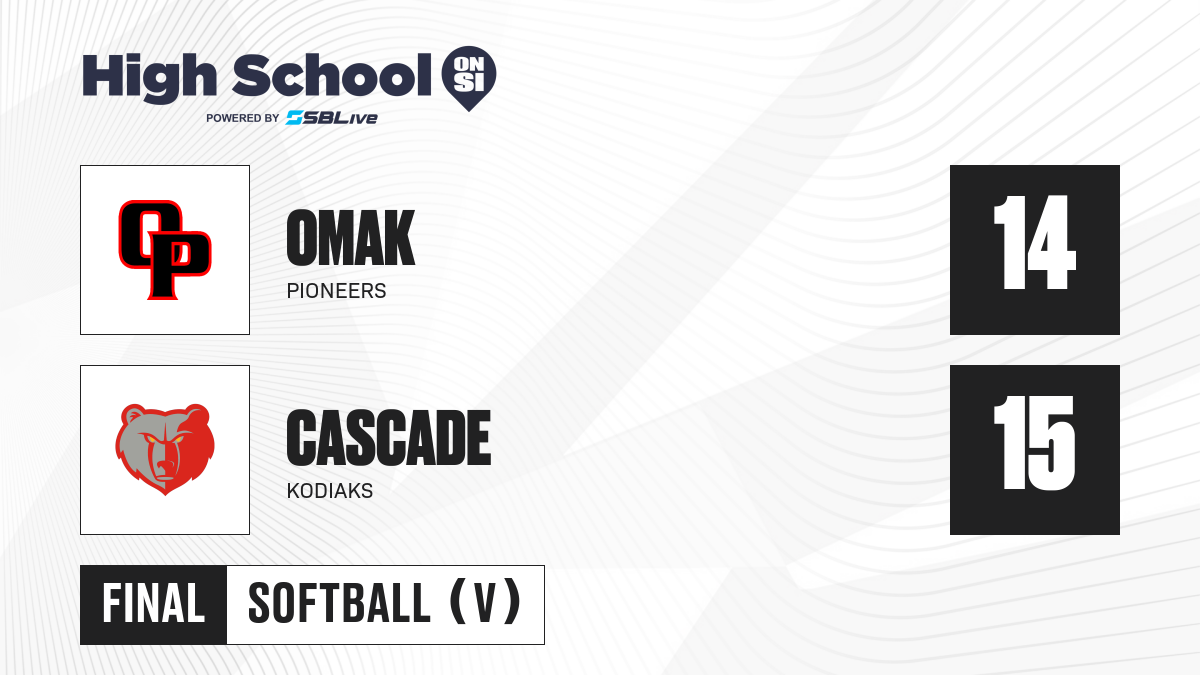 High School ON SI
POWERED BY SBLive

OP

OMAK
PIONEERS

14

CASCADE
KODIAKS

15

FINAL SOFTBALL (V)